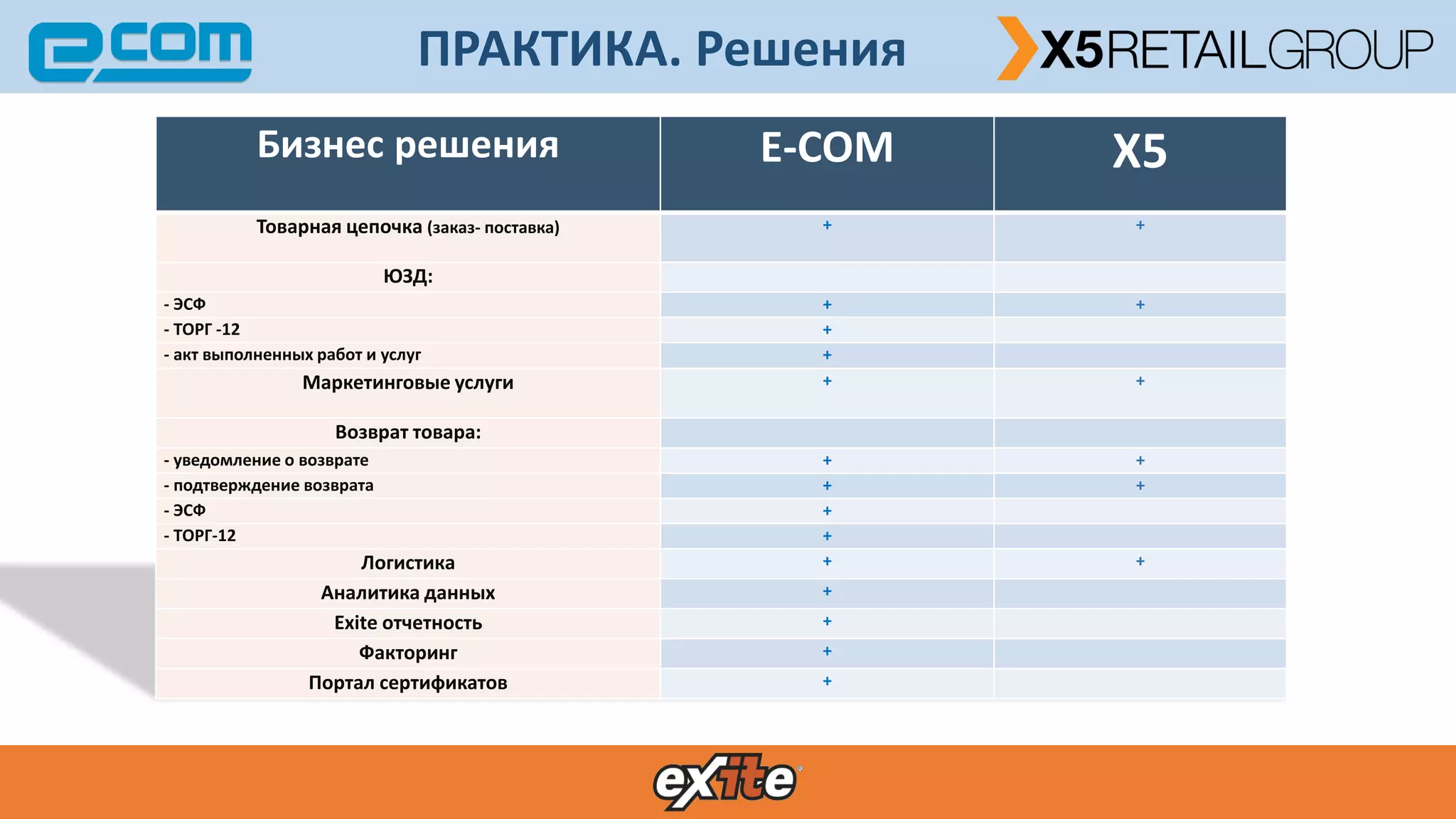 ecom

ПРАКТИКА. Решения

X5RETAILGROUP

| Бизнес решения | E-COM | X5 |
|---|---|---|
| Товарная цепочка (заказ- поставка) | + | + |
| ЮЗД: | | |
| - ЭСФ | + | + |
| - ТОРГ -12 | + | |
| - акт выполненных работ и услуг | + | |
| Маркетинговые услуги | + | + |
| Возврат товара: | | |
| - уведомление о возврате | + | + |
| - подтверждение возврата | + | + |
| - ЭСФ | + | |
| - ТОРГ-12 | + | |
| Логистика | + | + |
| Аналитика данных | + | |
| Exite отчетность | + | |
| Факторинг | + | |
| Портал сертификатов | + | |

exite